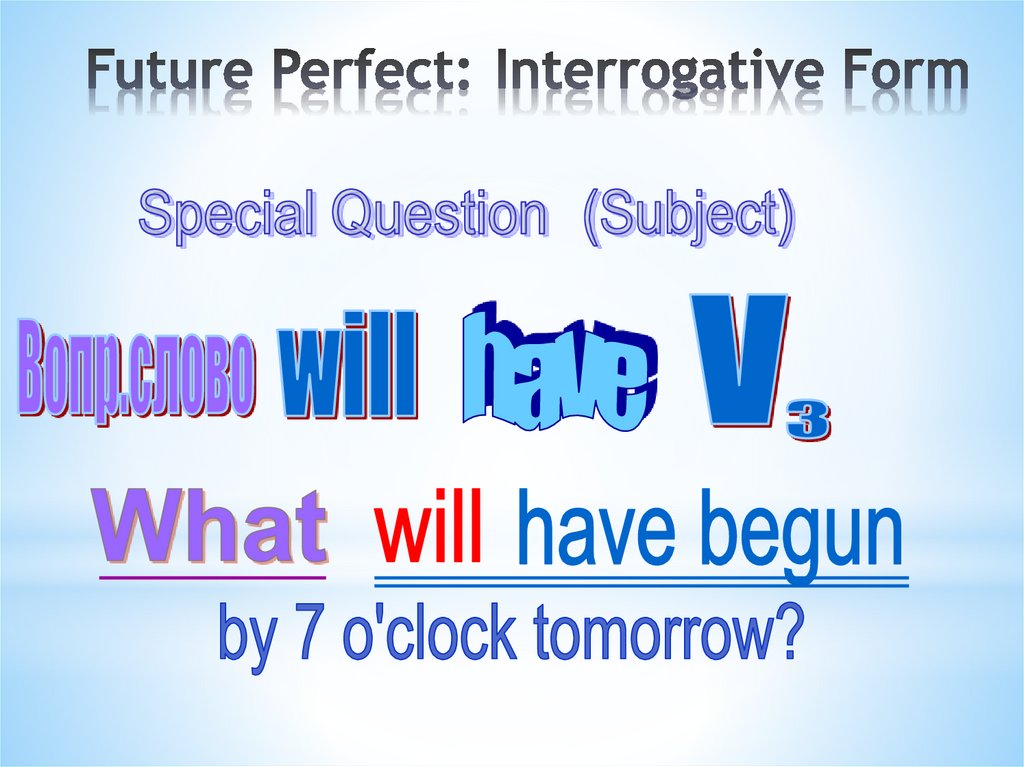 Future Perfect: Interrogative Form

Special Question (Subject)

Вопр.слово will have $V_3$

What will have begun by 7 o'clock tomorrow?